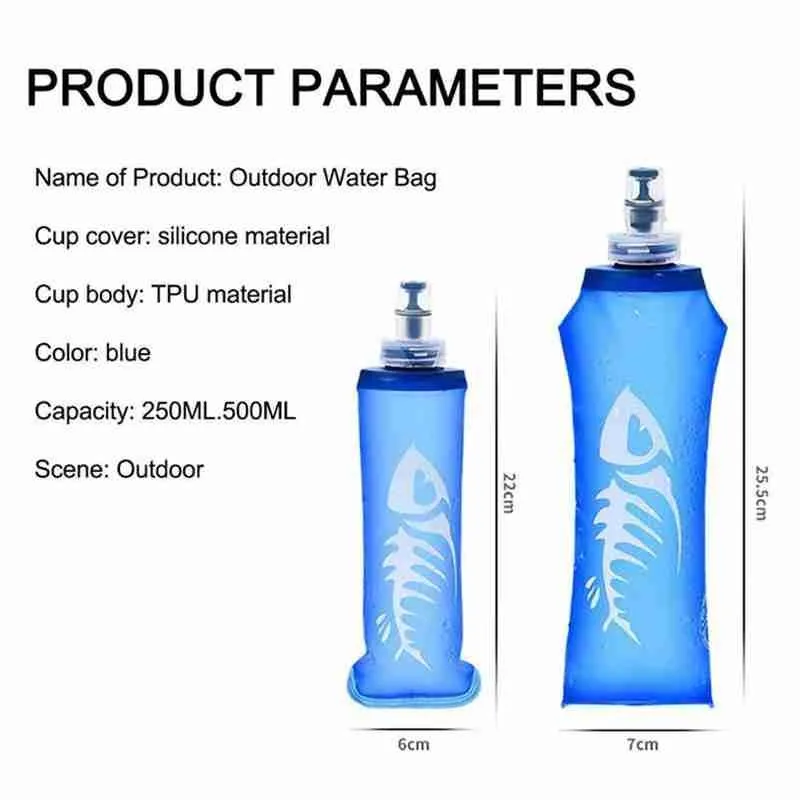 PRODUCT PARAMETERS

Name of Product: Outdoor Water Bag

Cup cover: silicone material

Cup body: TPU material

Color: blue

Capacity: 250ML.500ML

Scene: Outdoor

22cm

25.5cm

6cm

7cm